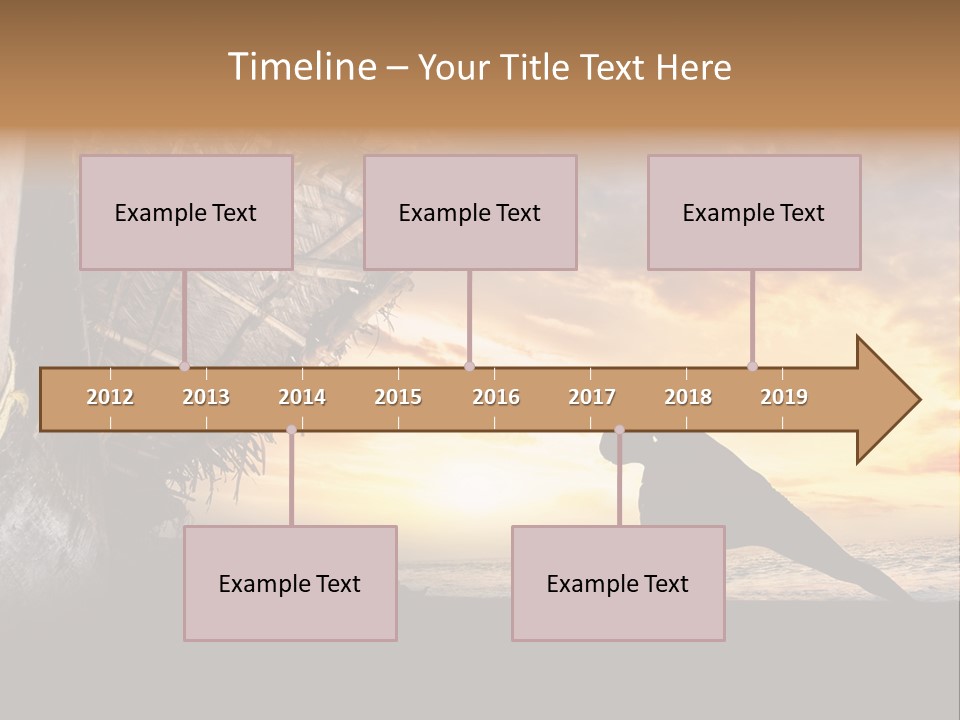 Timeline – Your Title Text Here

Example Text

Example Text

Example Text

2012 2013 2014 2015 2016 2017 2018 2019

Example Text

Example Text